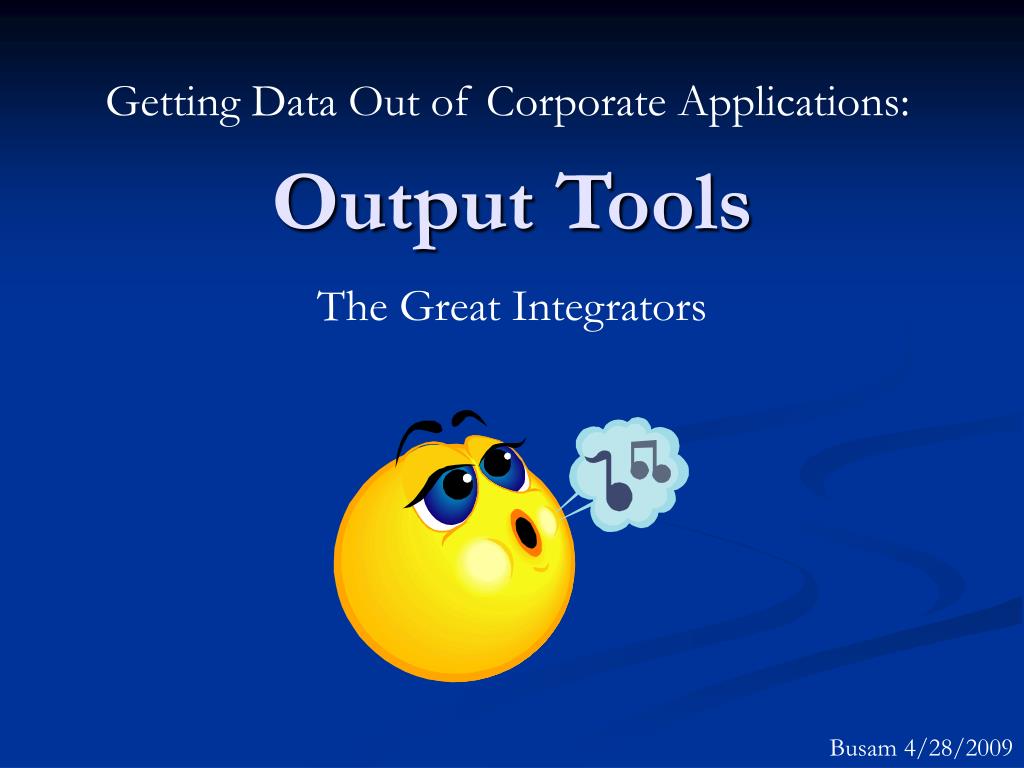 Getting Data Out of Corporate Applications:

Output Tools

The Great Integrators

Busam 4/28/2009